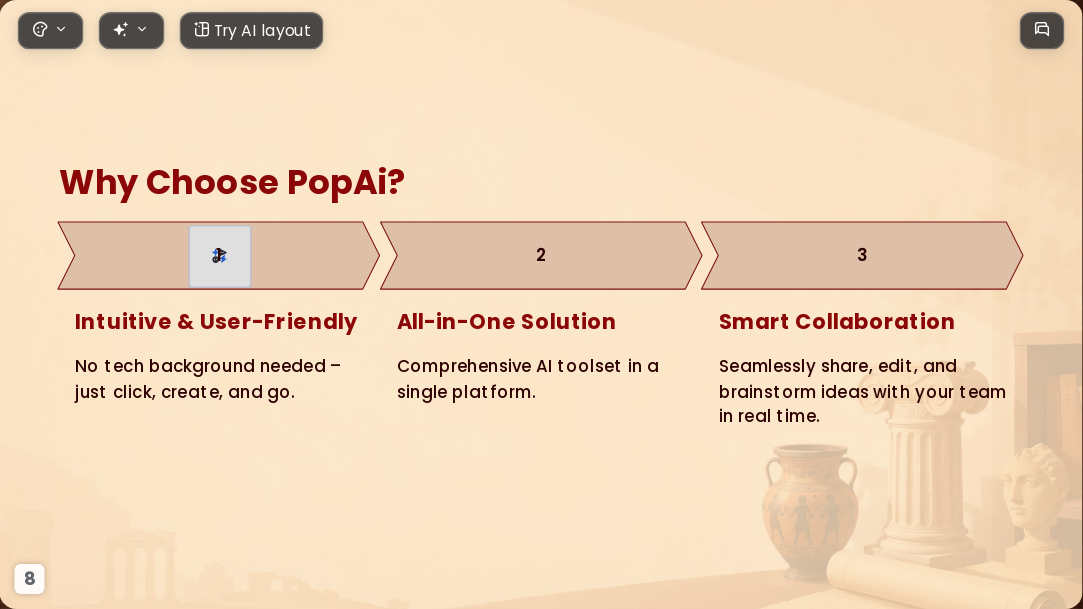 Try AI layout

Why Choose PopAi?

2

3

Intuitive & User-Friendly

No tech background needed – just click, create, and go.

All-in-One Solution

Comprehensive AI toolset in a single platform.

Smart Collaboration

Seamlessly share, edit, and brainstorm ideas with your team in real time.

8